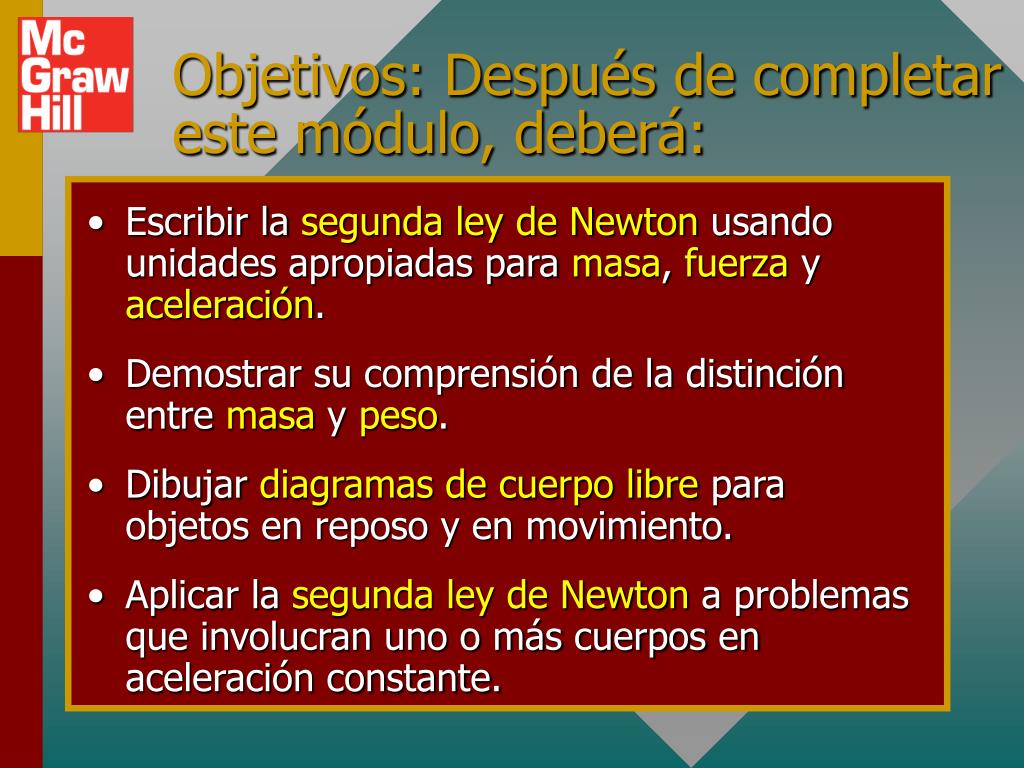 Mc Graw Hill

Objetivos: Después de completar este módulo, deberá:

• Escribir la segunda ley de Newton usando unidades apropiadas para masa, fuerza y aceleración.

• Demostrar su comprensión de la distinción entre masa y peso.

• Dibujar diagramas de cuerpo libre para objetos en reposo y en movimiento.

• Aplicar la segunda ley de Newton a problemas que involucran uno o más cuerpos en aceleración constante.